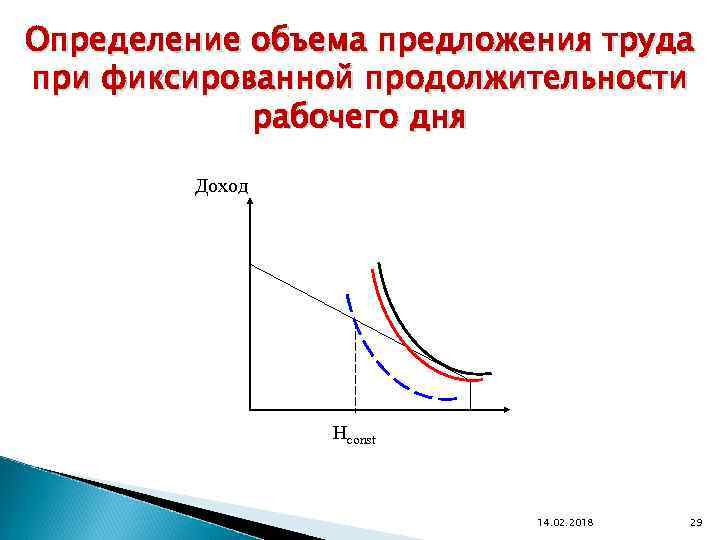 Определение объема предложения труда при фиксированной продолжительности рабочего дня

Доход

$H_{const}$

14.02.2018

29